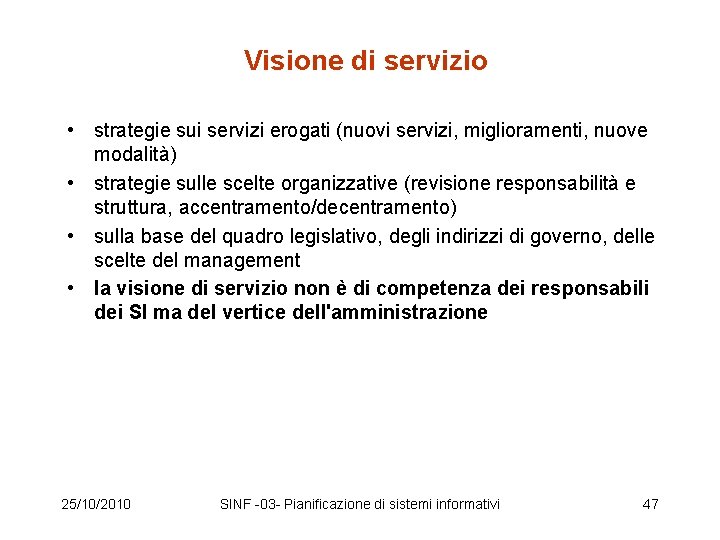 Visione di servizio

• strategie sui servizi erogati (nuovi servizi, miglioramenti, nuove modalità)
• strategie sulle scelte organizzative (revisione responsabilità e struttura, accentramento/decentramento)
• sulla base del quadro legislativo, degli indirizzi di governo, delle scelte del management
• la visione di servizio non è di competenza dei responsabili dei SI ma del vertice dell'amministrazione

25/10/2010 SINF -03- Pianificazione di sistemi informativi 47